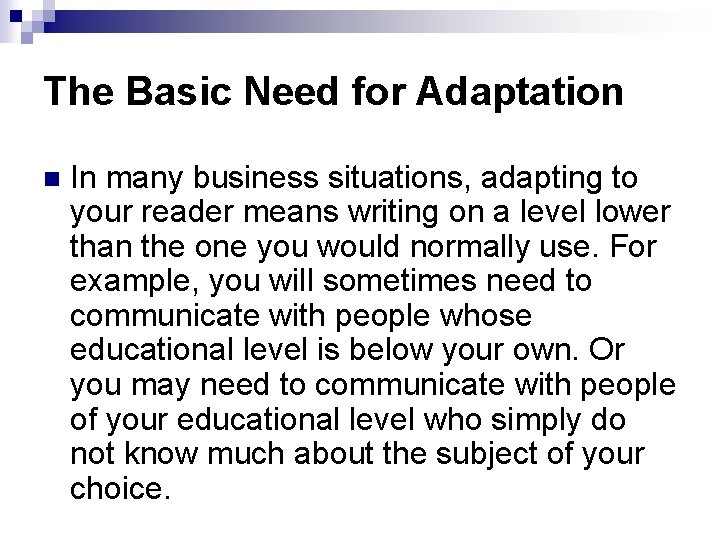 The Basic Need for Adaptation

In many business situations, adapting to your reader means writing on a level lower than the one you would normally use. For example, you will sometimes need to communicate with people whose educational level is below your own. Or you may need to communicate with people of your educational level who simply do not know much about the subject of your choice.